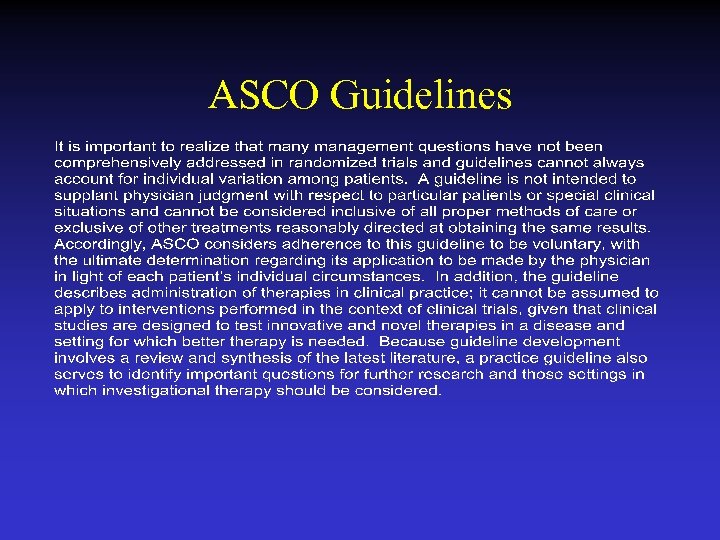 ASCO Guidelines

It is important to realize that many management questions have not been comprehensively addressed in randomized trials and guidelines cannot always account for individual variation among patients. A guideline is not intended to supplant physician judgment with respect to particular patients or special clinical situations and cannot be considered inclusive of all proper methods of care or exclusive of other treatments reasonably directed at obtaining the same results. Accordingly, ASCO considers adherence to this guideline to be voluntary, with the ultimate determination regarding its application to be made by the physician in light of each patient's individual circumstances. In addition, the guideline describes administration of therapies in clinical practice; it cannot be assumed to apply to interventions performed in the context of clinical trials, given that clinical studies are designed to test innovative and novel therapies in a disease and setting for which better therapy is needed. Because guideline development involves a review and synthesis of the latest literature, a practice guideline also serves to identify important questions for further research and those settings in which investigational therapy should be considered.